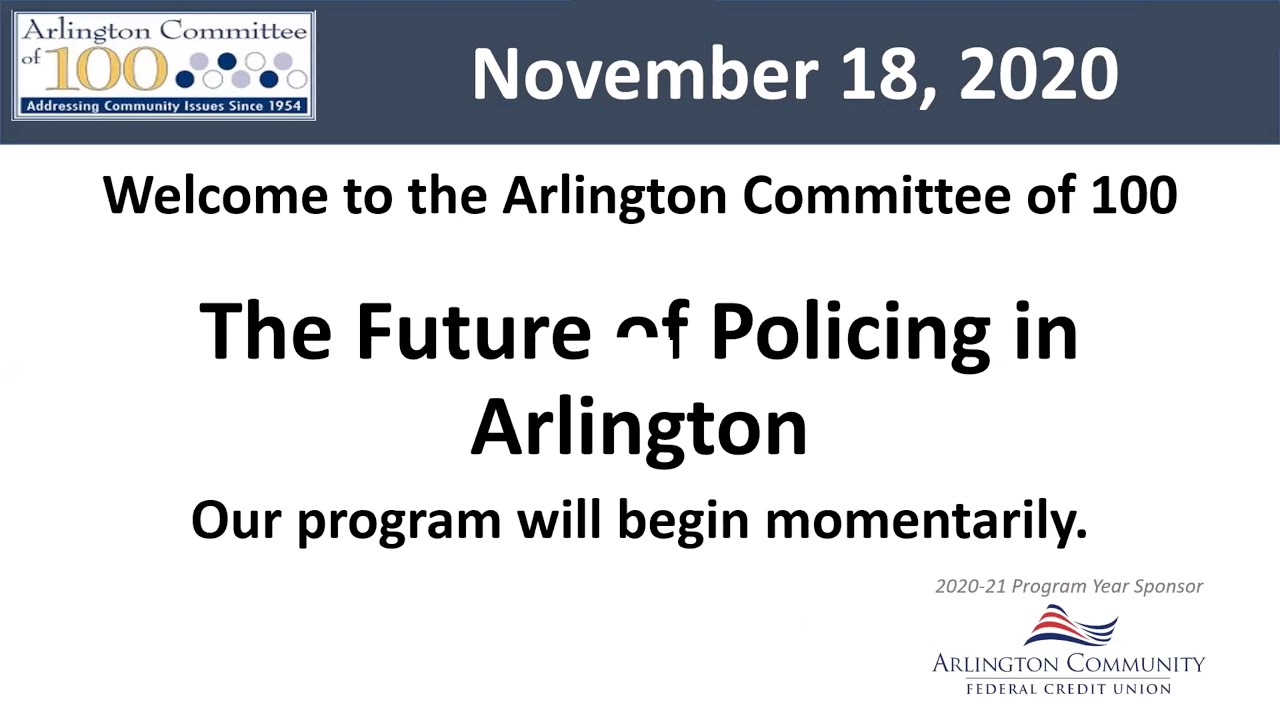 Arlington Committee of 100
Addressing Community Issues Since 1954

November 18, 2020

Welcome to the Arlington Committee of 100

The Future of Policing in Arlington

Our program will begin momentarily.

2020-21 Program Year Sponsor

ARLINGTON COMMUNITY
FEDERAL CREDIT UNION